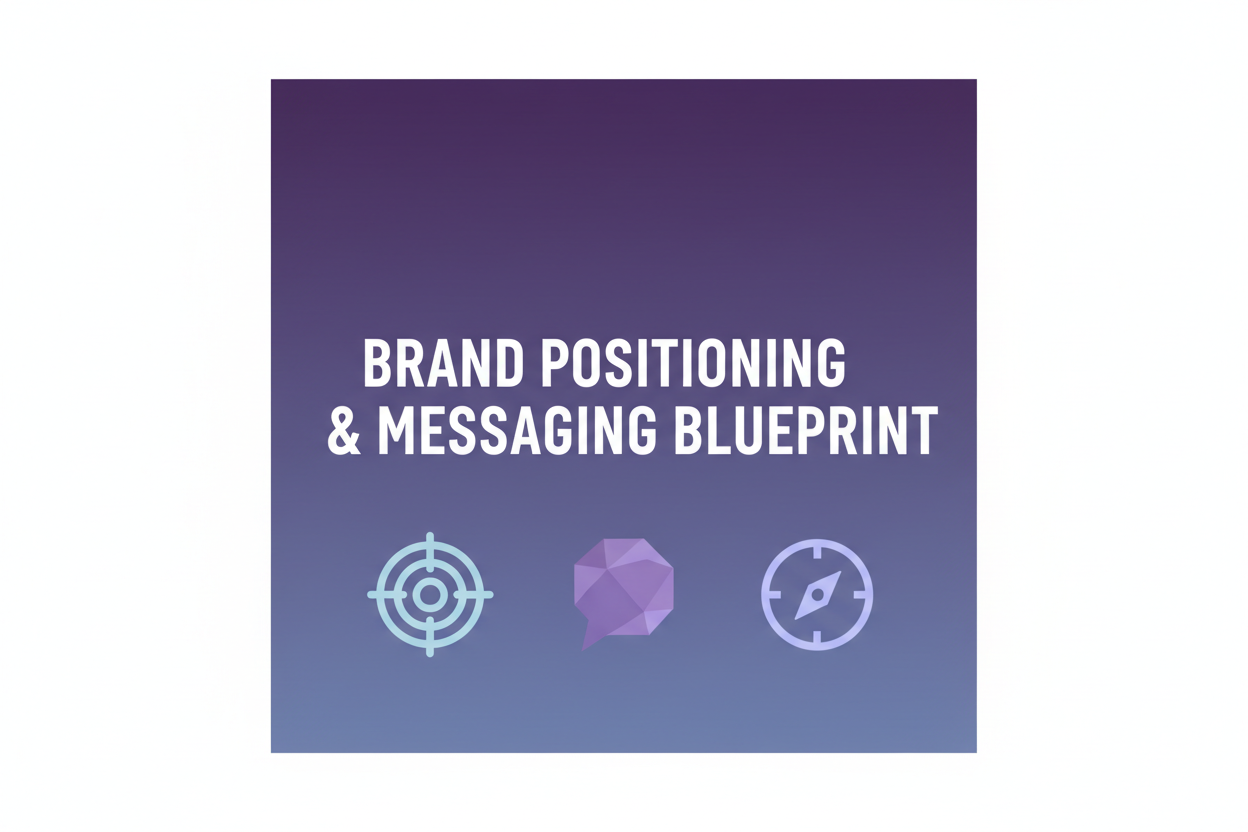 BRAND POSITIONING
& MESSAGING BLUEPRINT